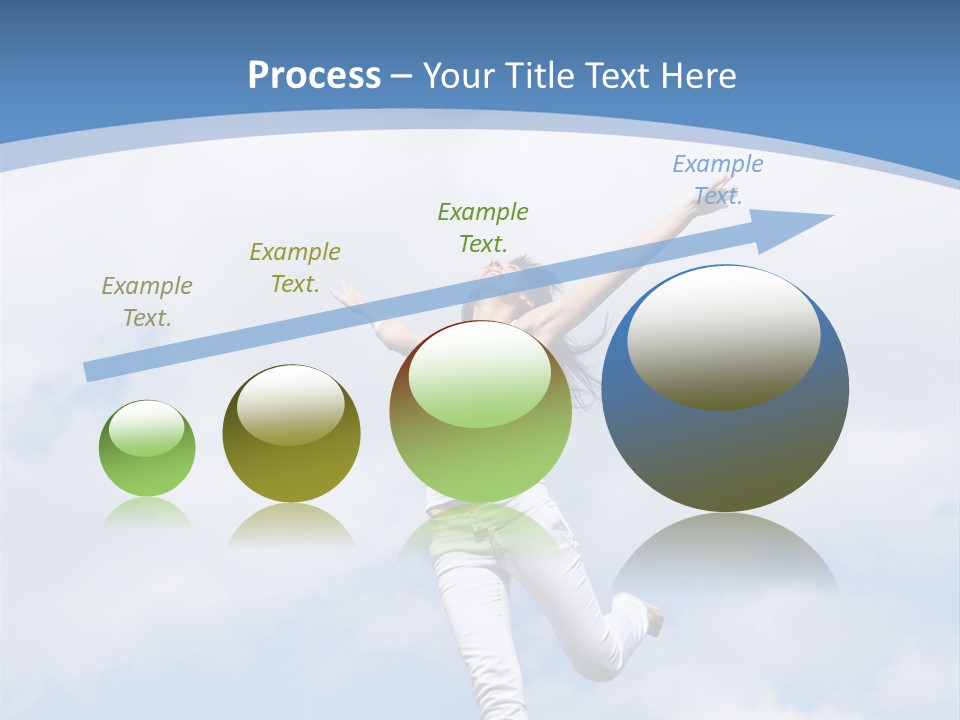 Process – Your Title Text Here

Example Text.

Example Text.

Example Text.

Example Text.